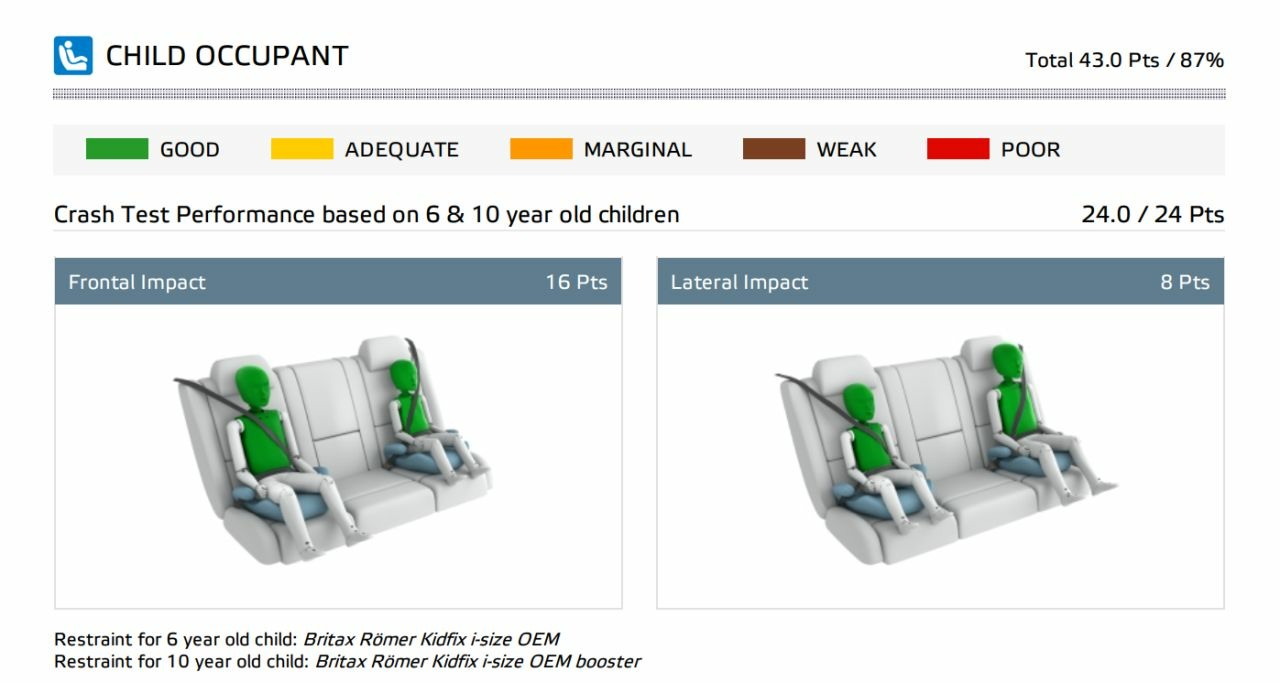 CHILD OCCUPANT

Total 43.0 Pts / 87%

GOOD ADEQUATE MARGINAL WEAK POOR

Crash Test Performance based on 6 & 10 year old children

24.0 / 24 Pts

Frontal Impact 16 Pts

Lateral Impact 8 Pts

Restraint for 6 year old child: Britax Römer Kidfix i-size OEM
Restraint for 10 year old child: Britax Römer Kidfix i-size OEM booster